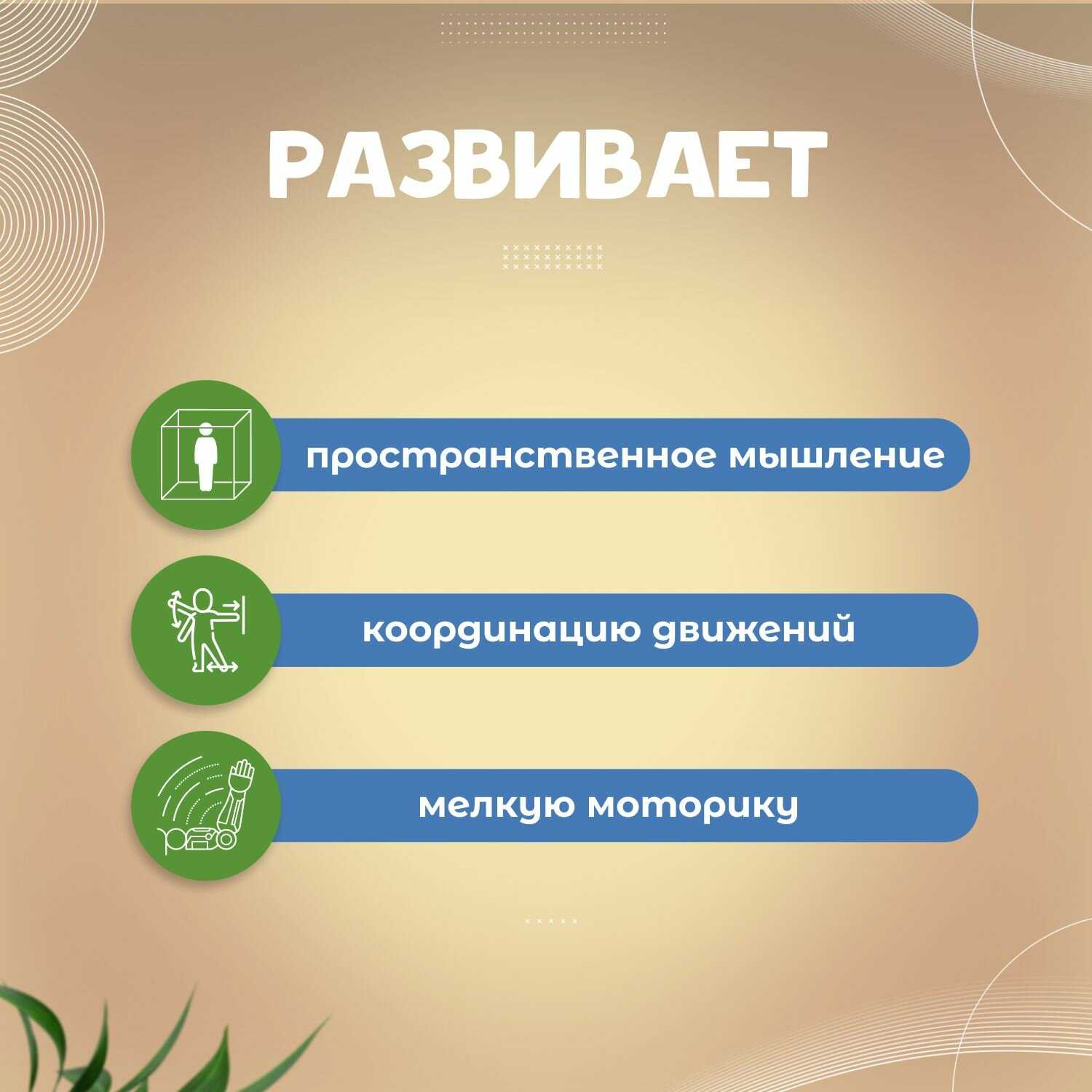 РАЗВИВАЕТ

пространственное мышление

координацию движений

мелкую моторику